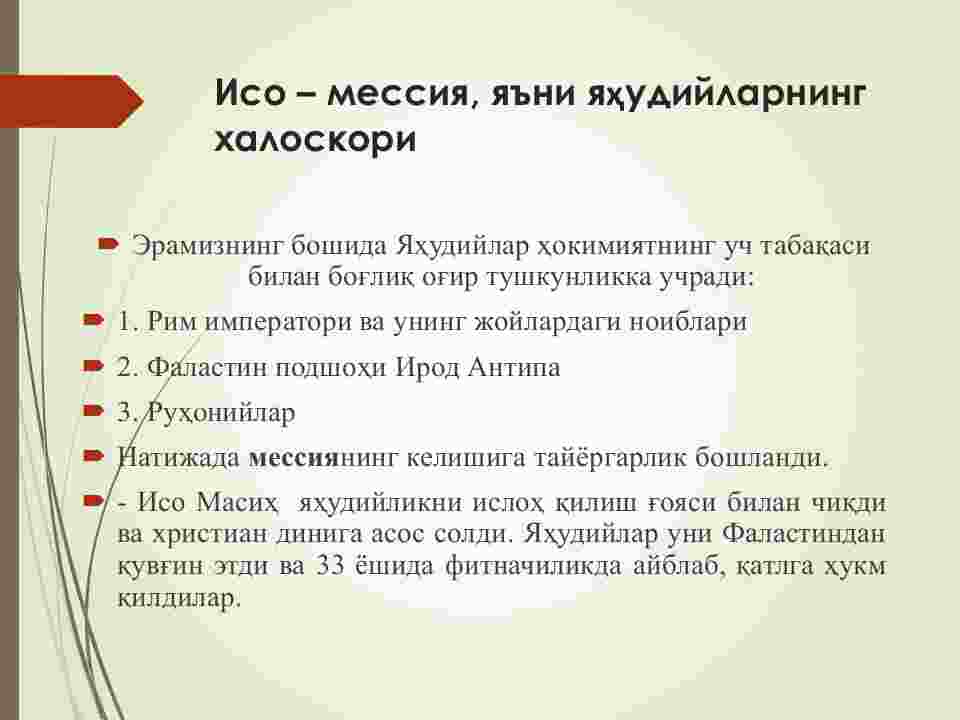 Исо – мессия, яъни яҳудийларнинг халоскори

Эрамизнинг бошида Яҳудийлар ҳокимиятнинг уч табақаси билан боғлиқ оғир тушкунликка учради:

1. Рим императори ва унинг жойлардаги ноиблари

2. Фаластин подшоҳи Ирод Антипа

3. Руҳонийлар

Натижада мессиянинг келишига тайёргарлик бошланди.

- Исо Масиҳ яҳудийликни ислоҳ қилиш ғояси билан чиқди ва христиан динига асос солди. Яҳудийлар уни Фаластиндан қувғин этди ва 33 ёшида фитначиликда айблаб, қатлга ҳукм қилдилар.